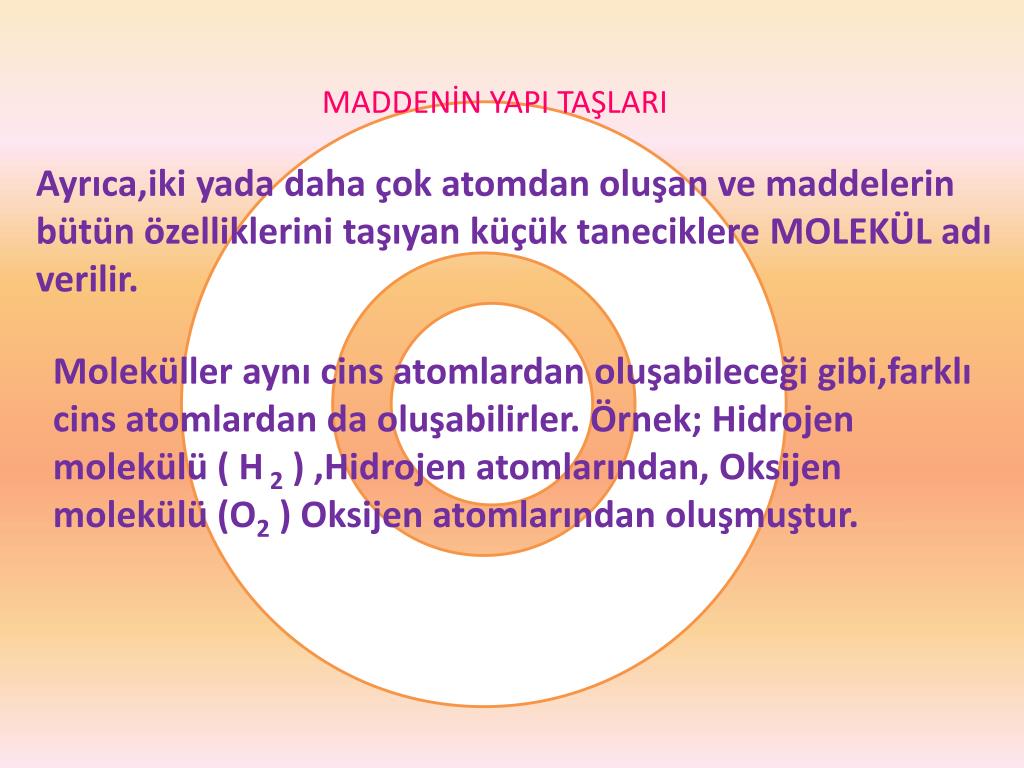 MADDENİN YAPI TAŞLARI

Ayrıca,iki yada daha çok atomdan oluşan ve maddelerin bütün özelliklerini taşıyan küçük taneciklere MOLEKÜL adı verilir.

Moleküller aynı cins atomlardan oluşabileceği gibi,farklı cins atomlardan da oluşabilirler. Örnek; Hidrojen molekülü ( $H_2$ ) ,Hidrojen atomlarından, Oksijen molekülü ($O_2$ ) Oksijen atomlarından oluşmuştur.